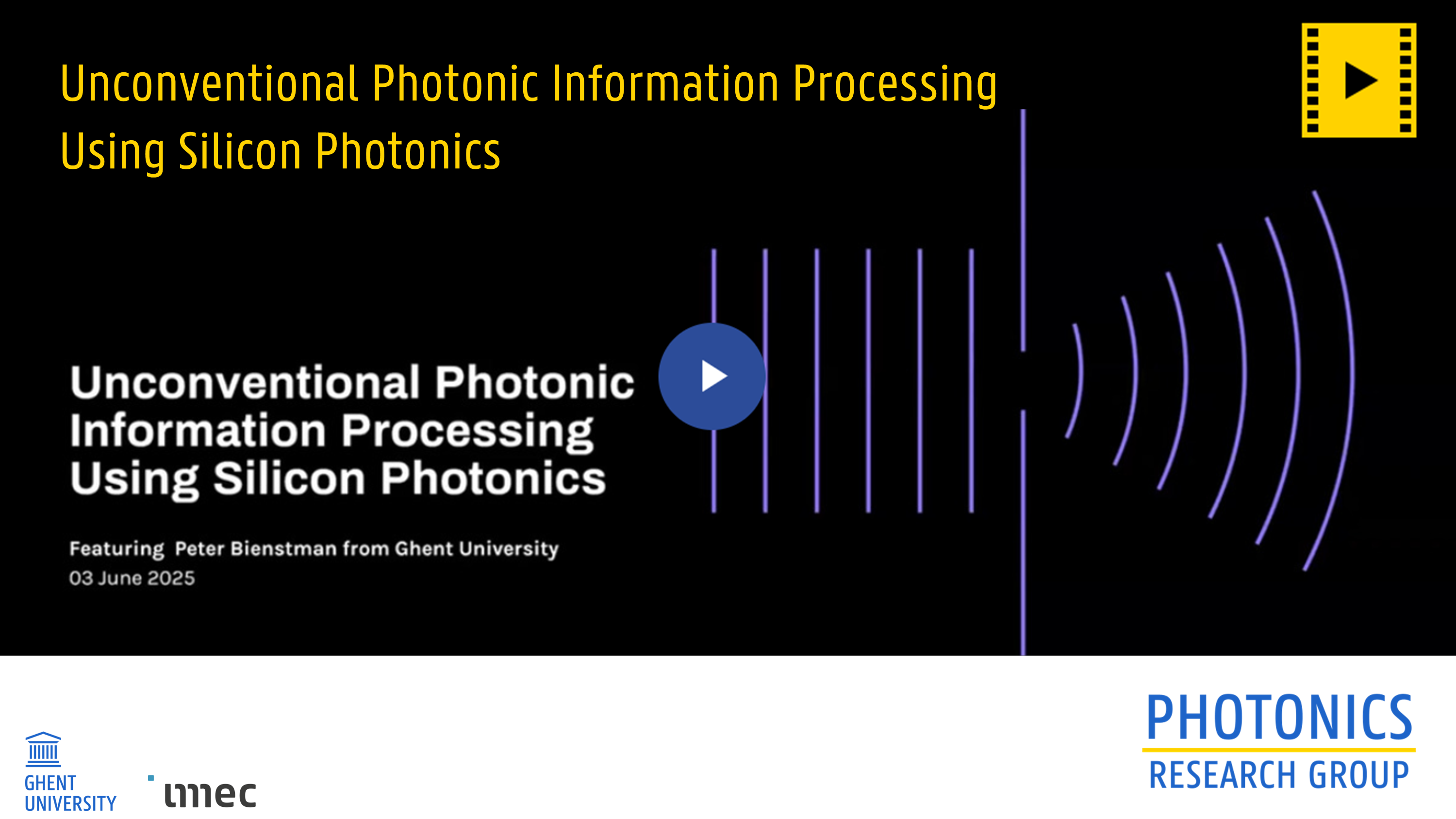 Unconventional Photonic Information Processing Using Silicon Photonics

Unconventional Photonic Information Processing Using Silicon Photonics

Featuring Peter Bienstman from Ghent University
03 June 2025

GHENT UNIVERSITY

imec

PHOTONICS
RESEARCH GROUP